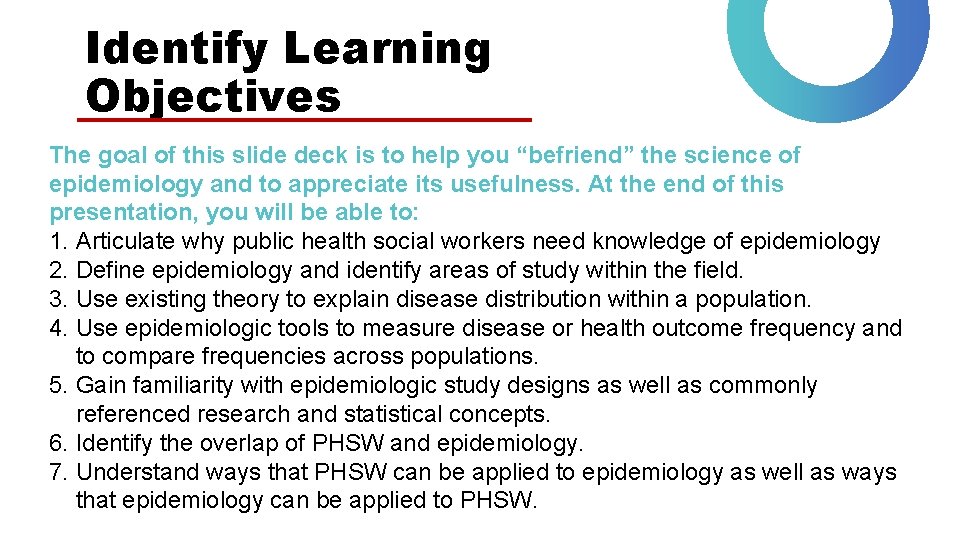 Identify Learning Objectives

The goal of this slide deck is to help you “befriend” the science of epidemiology and to appreciate its usefulness. At the end of this presentation, you will be able to:

1. Articulate why public health social workers need knowledge of epidemiology
2. Define epidemiology and identify areas of study within the field.
3. Use existing theory to explain disease distribution within a population.
4. Use epidemiologic tools to measure disease or health outcome frequency and to compare frequencies across populations.
5. Gain familiarity with epidemiologic study designs as well as commonly referenced research and statistical concepts.
6. Identify the overlap of PHSW and epidemiology.
7. Understand ways that PHSW can be applied to epidemiology as well as ways that epidemiology can be applied to PHSW.